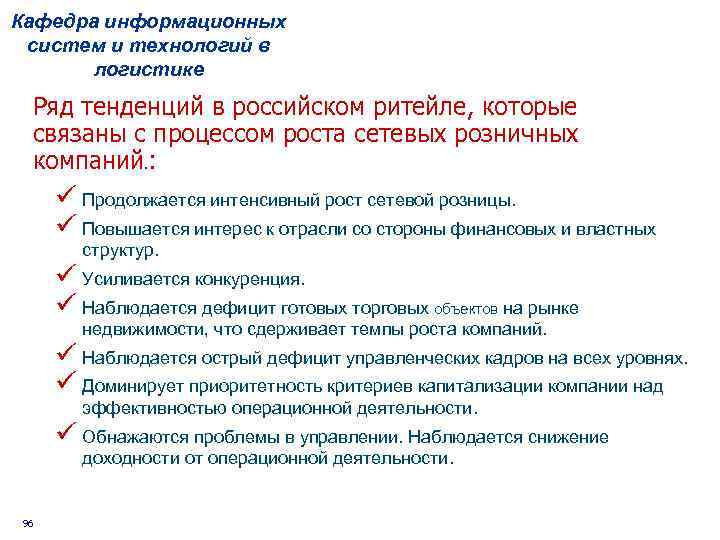 Кафедра информационных систем и технологий в логистике

Ряд тенденций в российском ритейле, которые связаны с процессом роста сетевых розничных компаний.:

✓ Продолжается интенсивный рост сетевой розницы.
✓ Повышается интерес к отрасли со стороны финансовых и властных структур.
✓ Усиливается конкуренция.
✓ Наблюдается дефицит готовых торговых объектов на рынке недвижимости, что сдерживает темпы роста компаний.
✓ Наблюдается острый дефицит управленческих кадров на всех уровнях.
✓ Доминирует приоритетность критериев капитализации компании над эффективностью операционной деятельности.
✓ Обнажаются проблемы в управлении. Наблюдается снижение доходности от операционной деятельности.

96